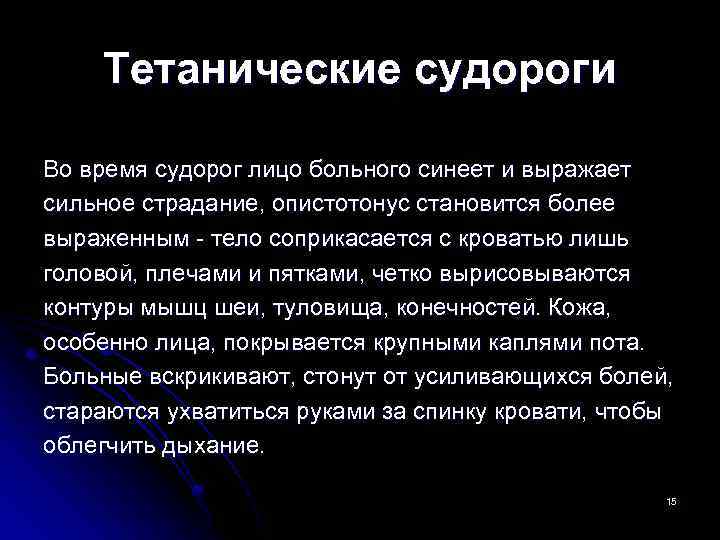 Тетанические судороги

Во время судорог лицо больного синеет и выражает сильное страдание, опистотонус становится более выраженным - тело соприкасается с кроватью лишь головой, плечами и пятками, четко вырисовываются контуры мышц шеи, туловища, конечностей. Кожа, особенно лица, покрывается крупными каплями пота. Больные вскрикивают, стонут от усиливающихся болей, стараются ухватиться руками за спинку кровати, чтобы облегчить дыхание.

15